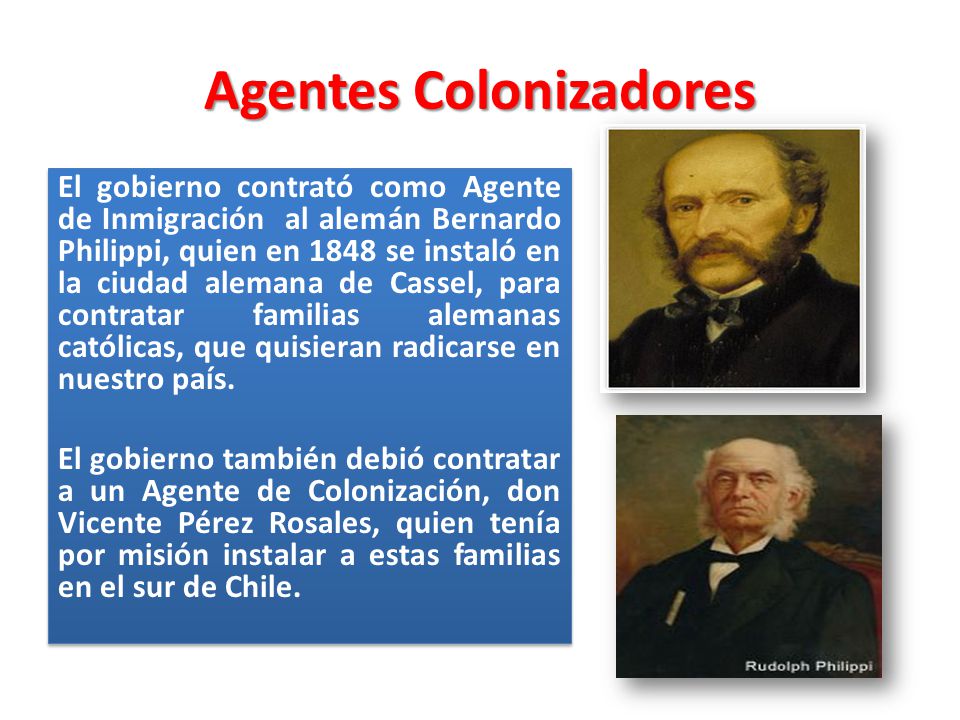 Agentes Colonizadores

El gobierno contrató como Agente de Inmigración al alemán Bernardo Philippi, quien en 1848 se instaló en la ciudad alemana de Cassel, para contratar familias alemanas católicas, que quisieran radicarse en nuestro país.

El gobierno también debió contratar a un Agente de Colonización, don Vicente Pérez Rosales, quien tenía por misión instalar a estas familias en el sur de Chile.

Rudolph Philippi